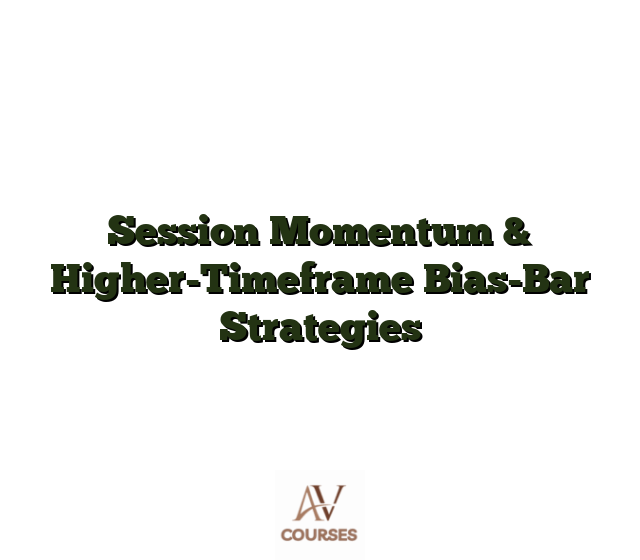 Session Momentum & Higher-Timeframe Bias-Bar Strategies

AV
COURSES